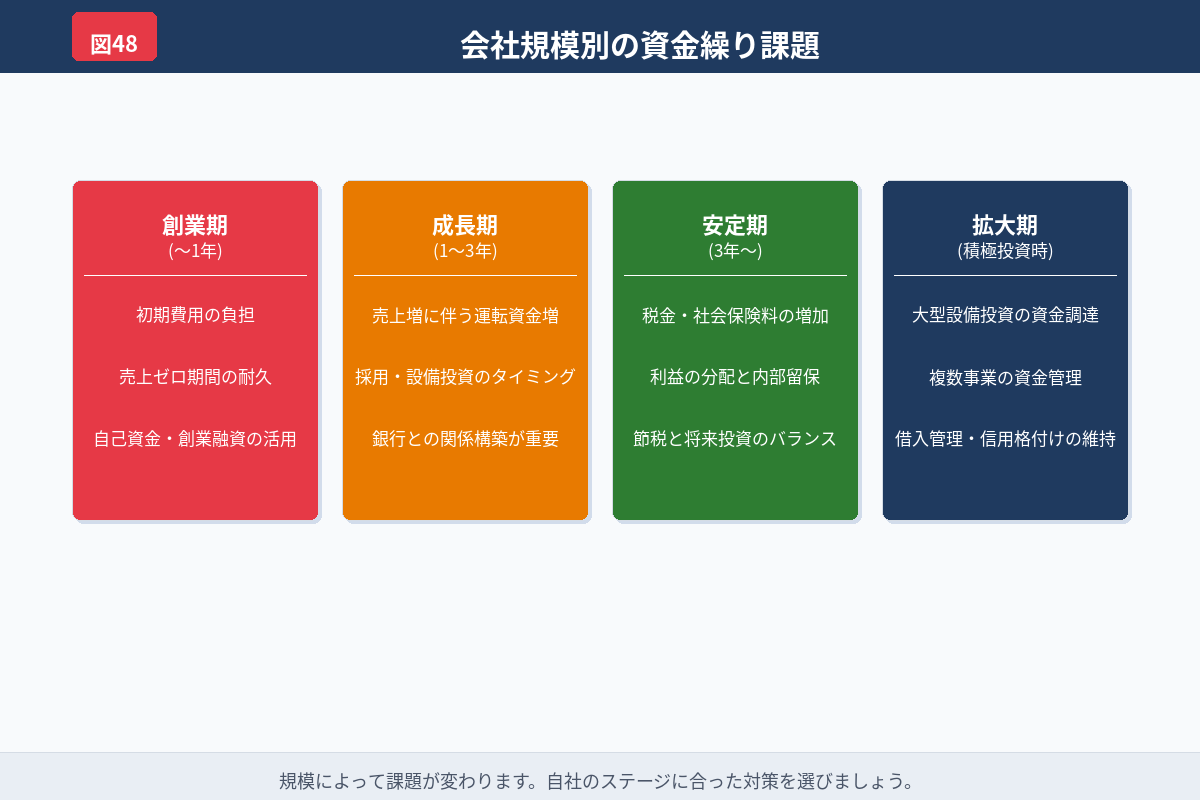 図48

会社規模別の資金繰り課題

創業期
(〜1年)

初期費用の負担

売上ゼロ期間の耐久

自己資金・創業融資の活用

成長期
(1〜3年)

売上増に伴う運転資金増

採用・設備投資のタイミング

銀行との関係構築が重要

安定期
(3年〜)

税金・社会保険料の増加

利益の分配と内部留保

節税と将来投資のバランス

拡大期
(積極投資時)

大型設備投資の資金調達

複数事業の資金管理

借入管理・信用格付けの維持

規模によって課題が変わります。自社のステージに合った対策を選びましょう。